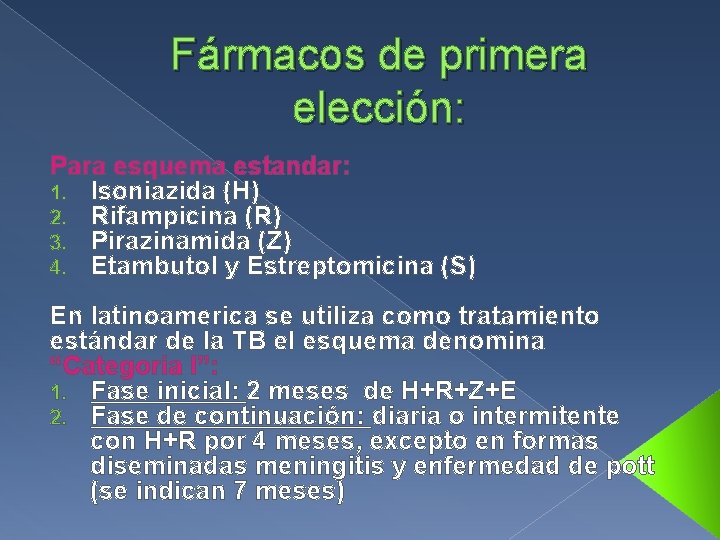 Fármacos de primera elección:

Para esquema estandar:
1. Isoniazida (H)
2. Rifampicina (R)
3. Pirazinamida (Z)
4. Etambutol y Estreptomicina (S)

En latinoamerica se utiliza como tratamiento estándar de la TB el esquema denomina "Categoria I":
1. Fase inicial: 2 meses de H+R+Z+E
2. Fase de continuación: diaria o intermitente con H+R por 4 meses, excepto en formas diseminadas meningitis y enfermedad de pott (se indican 7 meses)